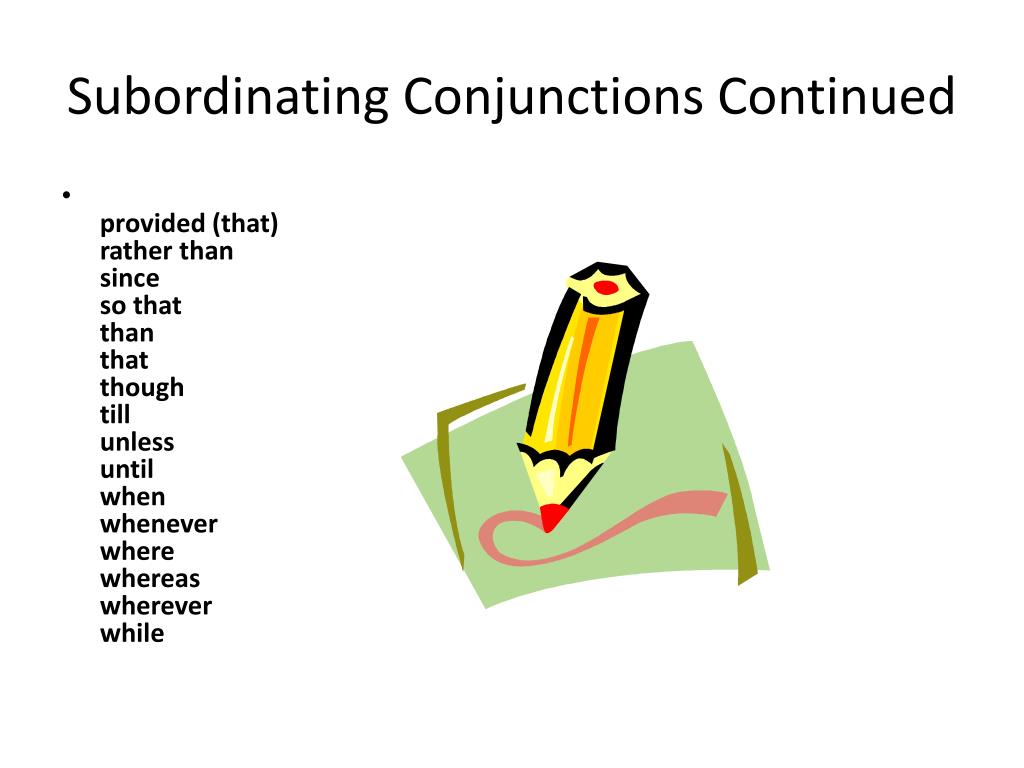 Subordinating Conjunctions Continued

•
provided (that)
rather than
since
so that
than
that
though
till
unless
until
when
whenever
where
whereas
wherever
while